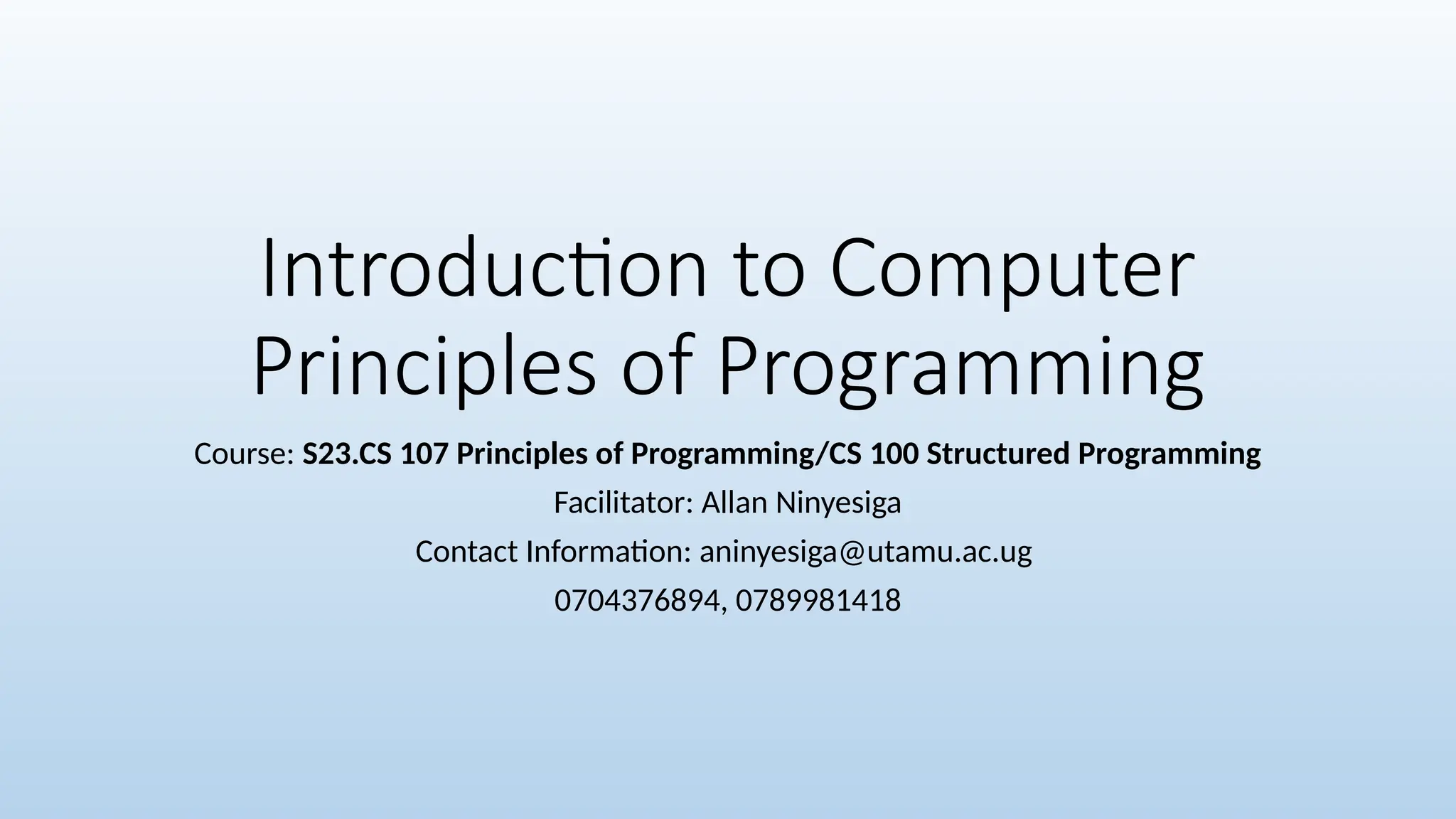 Introduction to Computer Principles of Programming

Course: S23.CS 107 Principles of Programming/CS 100 Structured Programming

Facilitator: Allan Ninyesiga

Contact Information: aninyesiga@utamu.ac.ug

0704376894, 0789981418